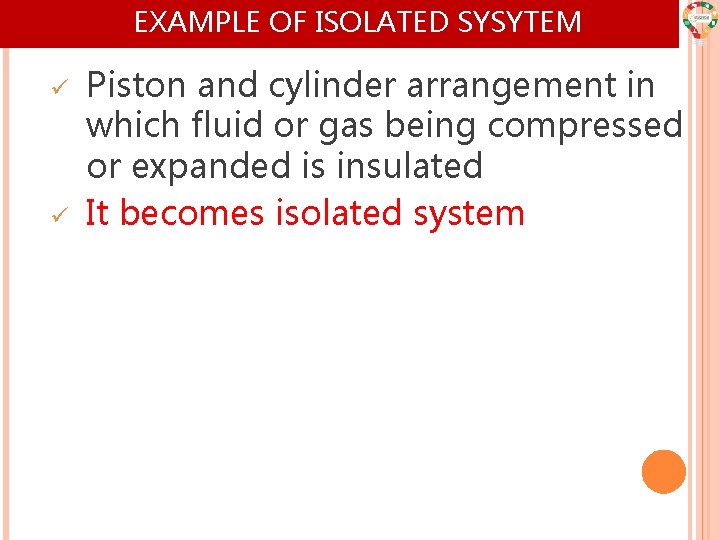 EXAMPLE OF ISOLATED SYSYTEM

✓ Piston and cylinder arrangement in which fluid or gas being compressed or expanded is insulated

✓ It becomes isolated system